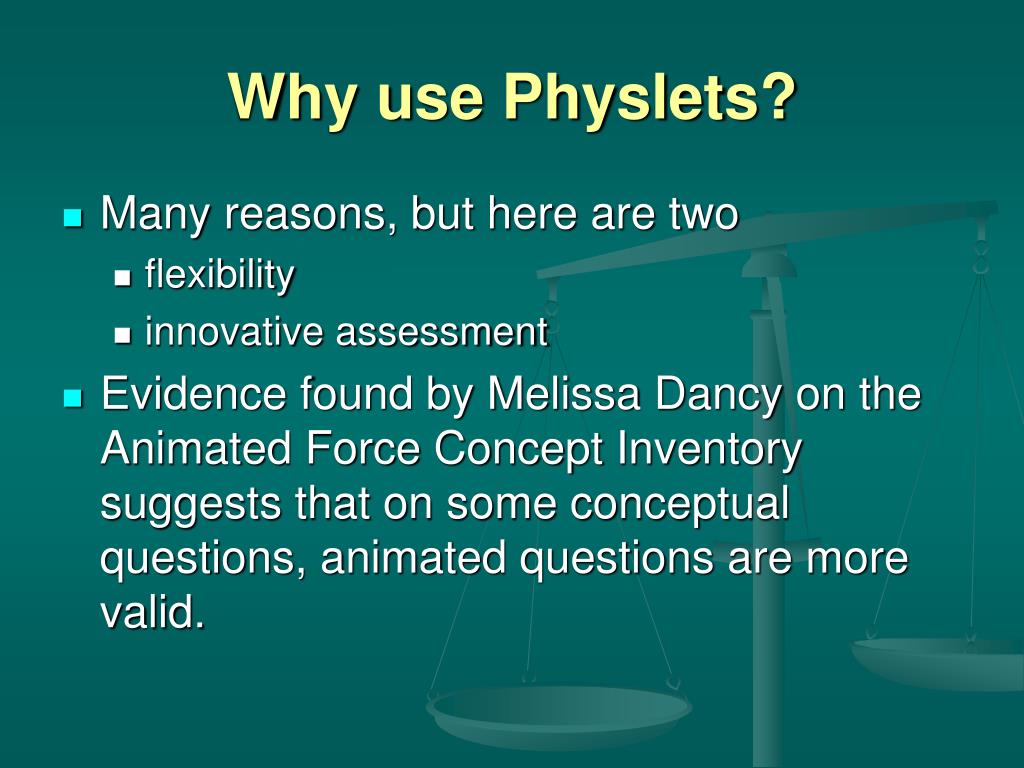 Why use Physlets?

- Many reasons, but here are two
  - flexibility
  - innovative assessment
- Evidence found by Melissa Dancy on the Animated Force Concept Inventory suggests that on some conceptual questions, animated questions are more valid.